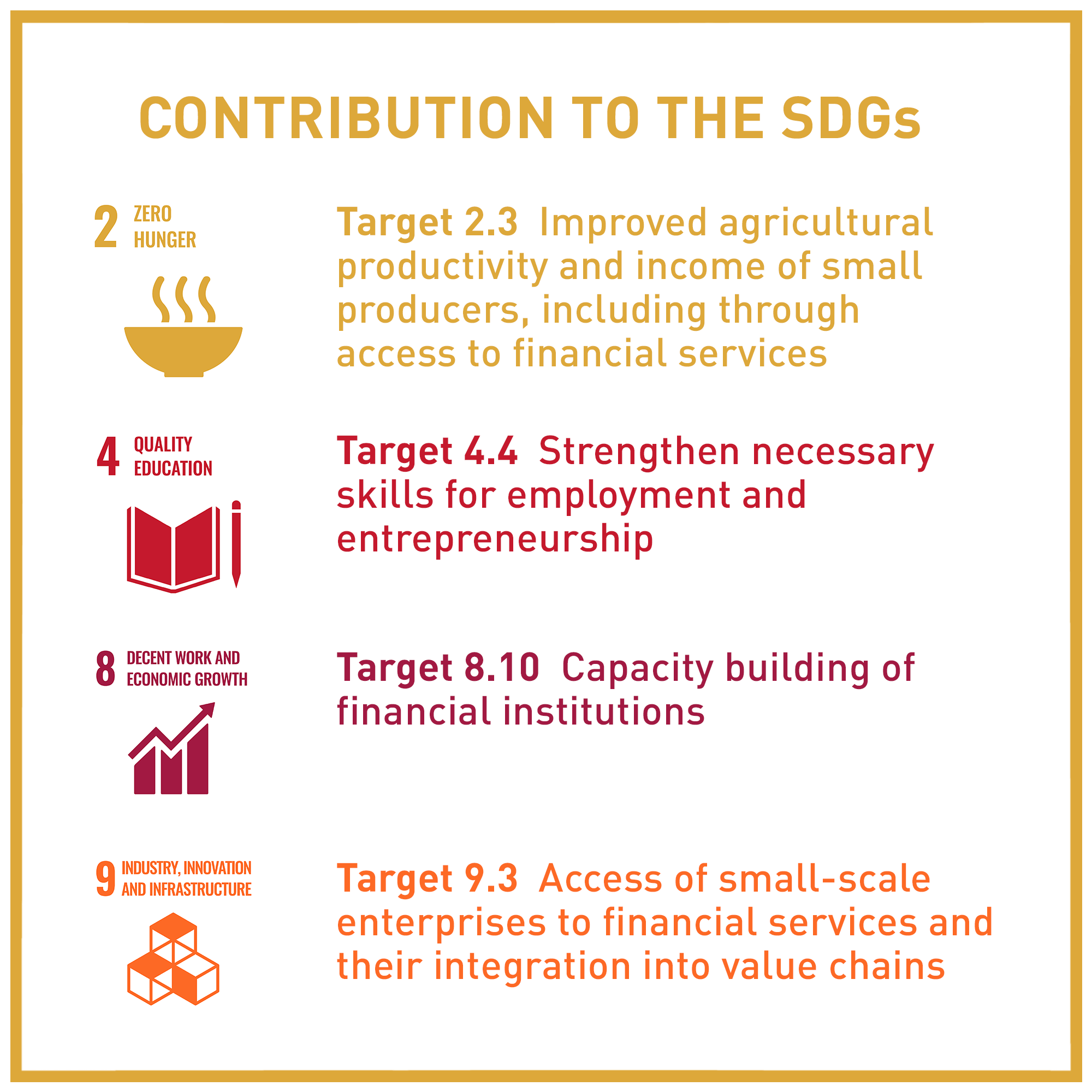 CONTRIBUTION TO THE SDGs

2 ZERO HUNGER

Target 2.3 Improved agricultural productivity and income of small producers, including through access to financial services

4 QUALITY EDUCATION

Target 4.4 Strengthen necessary skills for employment and entrepreneurship

8 DECENT WORK AND ECONOMIC GROWTH

Target 8.10 Capacity building of financial institutions

9 INDUSTRY, INNOVATION AND INFRASTRUCTURE

Target 9.3 Access of small-scale enterprises to financial services and their integration into value chains